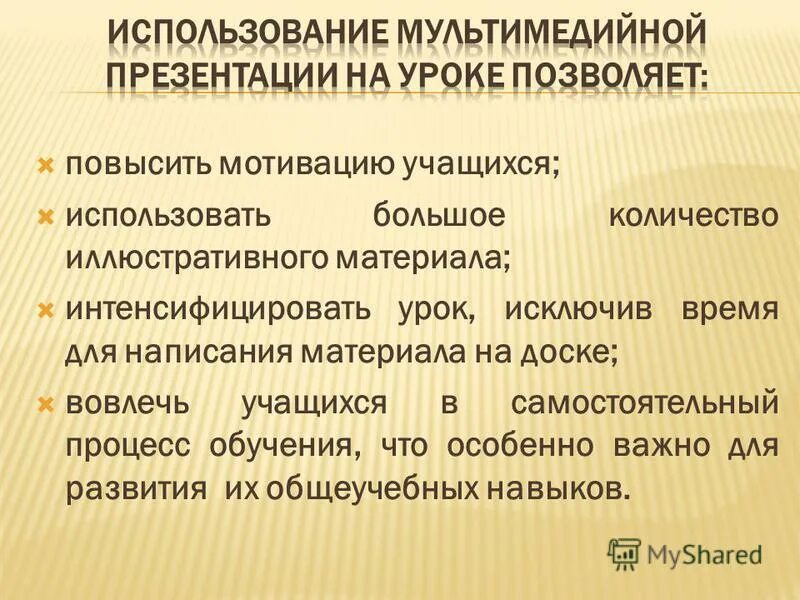 ИСПОЛЬЗОВАНИЕ МУЛЬТИМЕДИЙНОЙ ПРЕЗЕНТАЦИИ НА УРОКЕ ПОЗВОЛЯЕТ:

повысить мотивацию учащихся;

использовать большое количество иллюстративного материала;

интенсифицировать урок, исключив время для написания материала на доске;

вовлечь учащихся в самостоятельный процесс обучения, что особенно важно для развития их общеучебных навыков.

MyShared